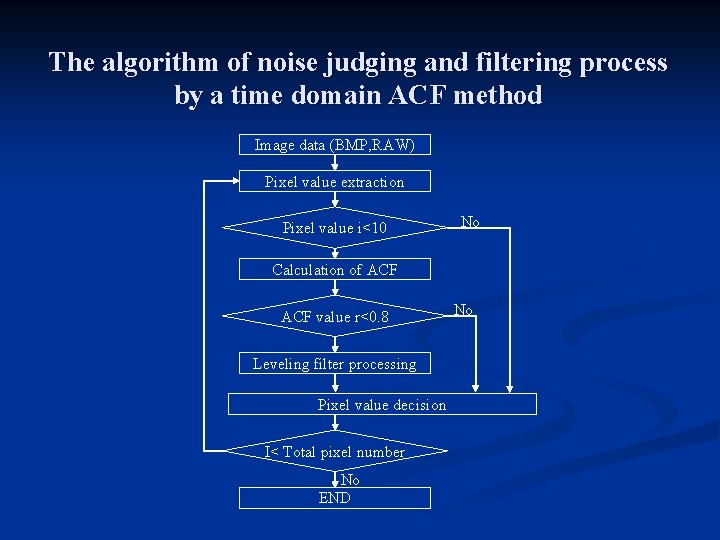 The algorithm of noise judging and filtering process by a time domain ACF method

Image data (BMP,RAW)

Pixel value extraction

Pixel value i<10

No

Calculation of ACF

ACF value r<0.8

No

Leveling filter processing

Pixel value decision

I< Total pixel number

No

END